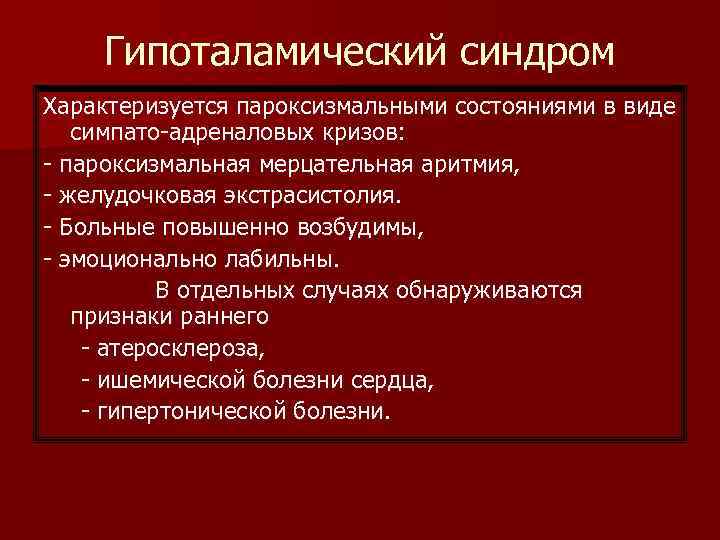 Гипоталамический синдром

Характеризуется пароксизмальными состояниями в виде симпато-адреналовых кризов:

- пароксизмальная мерцательная аритмия,

- желудочковая экстрасистолия.

- Больные повышенно возбудимы,

- эмоционально лабильны.

В отдельных случаях обнаруживаются признаки раннего

- атеросклероза,

- ишемической болезни сердца,

- гипертонической болезни.